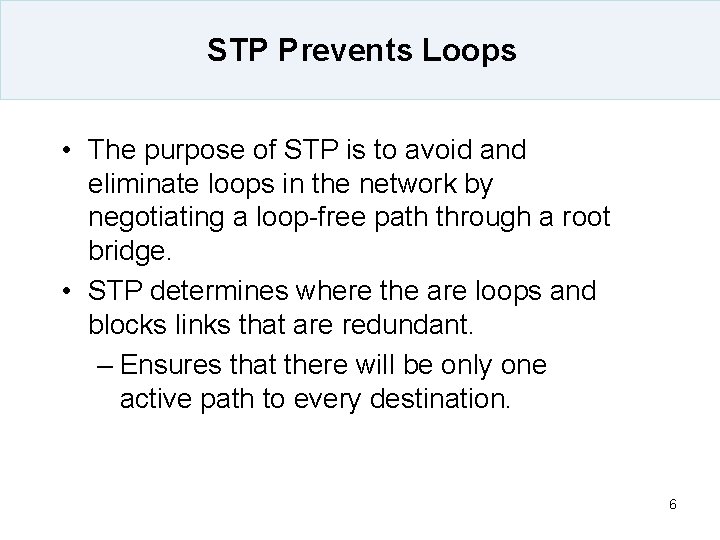 STP Prevents Loops

• The purpose of STP is to avoid and eliminate loops in the network by negotiating a loop-free path through a root bridge.

• STP determines where the are loops and blocks links that are redundant.

– Ensures that there will be only one active path to every destination.

6